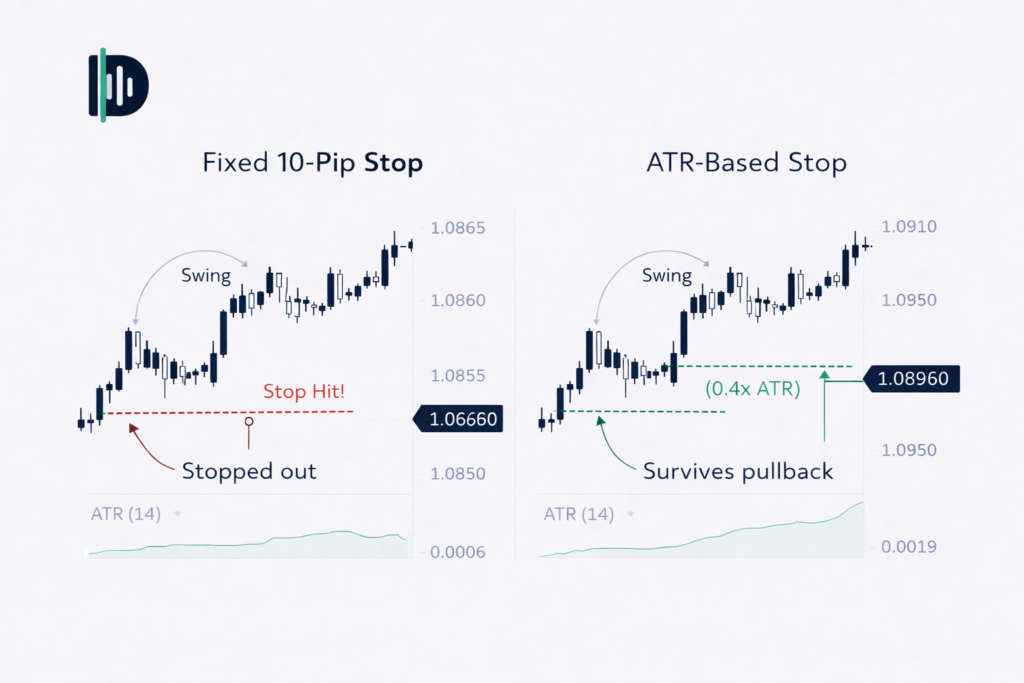 Fixed 10-Pip Stop

Swing

1.0865

1.0860

1.0855

Stop Hit!

1.06660

Stopped out

1.0850

ATR (14)

0.0006

ATR-Based Stop

Swing

1.0910

1.0950

(0.4x ATR)

1.08960

Survives pullback

1.0950

ATR (14)

0.0019